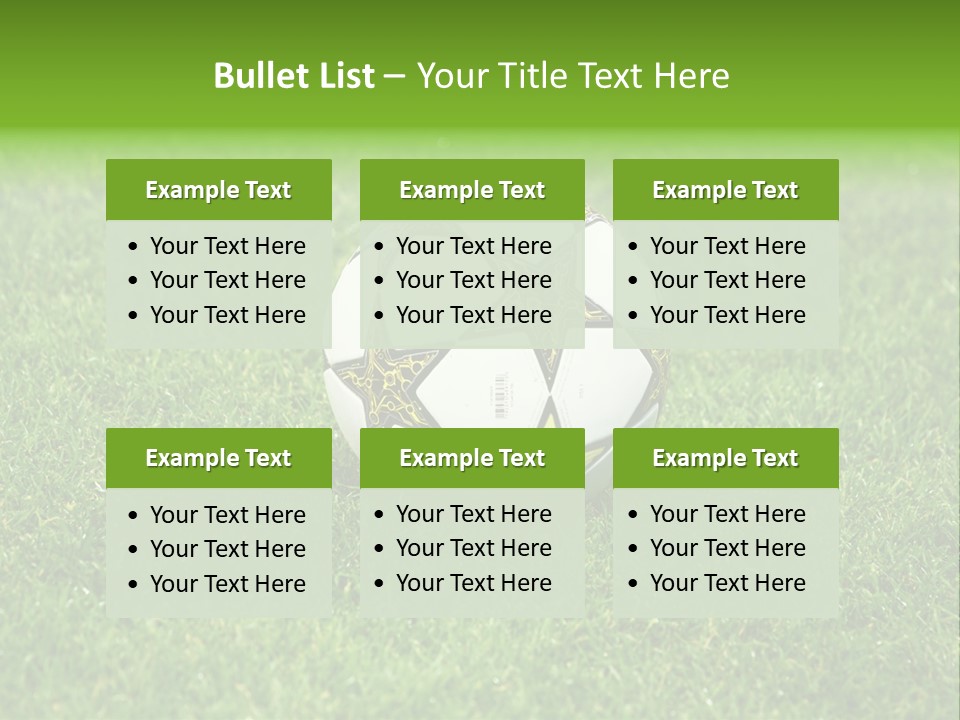 Bullet List – Your Title Text Here

Example Text
• Your Text Here
• Your Text Here
• Your Text Here

Example Text
• Your Text Here
• Your Text Here
• Your Text Here

Example Text
• Your Text Here
• Your Text Here
• Your Text Here

Example Text
• Your Text Here
• Your Text Here
• Your Text Here

Example Text
• Your Text Here
• Your Text Here
• Your Text Here

Example Text
• Your Text Here
• Your Text Here
• Your Text Here